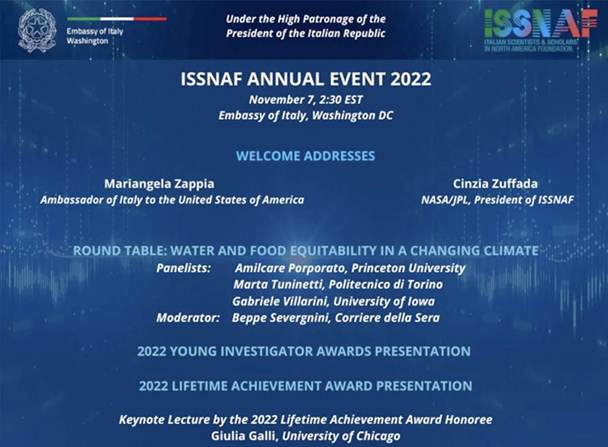 Embassy of Italy
Washington

Under the High Patronage of the President of the Italian Republic

ISSNAF
ITALIAN SCIENTISTS & SCHOLARS IN NORTH AMERICA FOUNDATION

ISSNAF ANNUAL EVENT 2022
November 7, 2:30 EST
Embassy of Italy, Washington DC

WELCOME ADDRESSES

Mariangela Zappia
Ambassador of Italy to the United States of America

Cinzia Zuffada
NASA/JPL, President of ISSNAF

ROUND TABLE: WATER AND FOOD EQUITABILITY IN A CHANGING CLIMATE
Panelists: Amilcare Porporato, Princeton University
Marta Tuninetti, Politecnico di Torino
Gabriele Villarini, University of Iowa
Moderator: Beppe Severgnini, Corriere della Sera

2022 YOUNG INVESTIGATOR AWARDS PRESENTATION

2022 LIFETIME ACHIEVEMENT AWARD PRESENTATION

Keynote Lecture by the 2022 Lifetime Achievement Award Honoree
Giulia Galli, University of Chicago